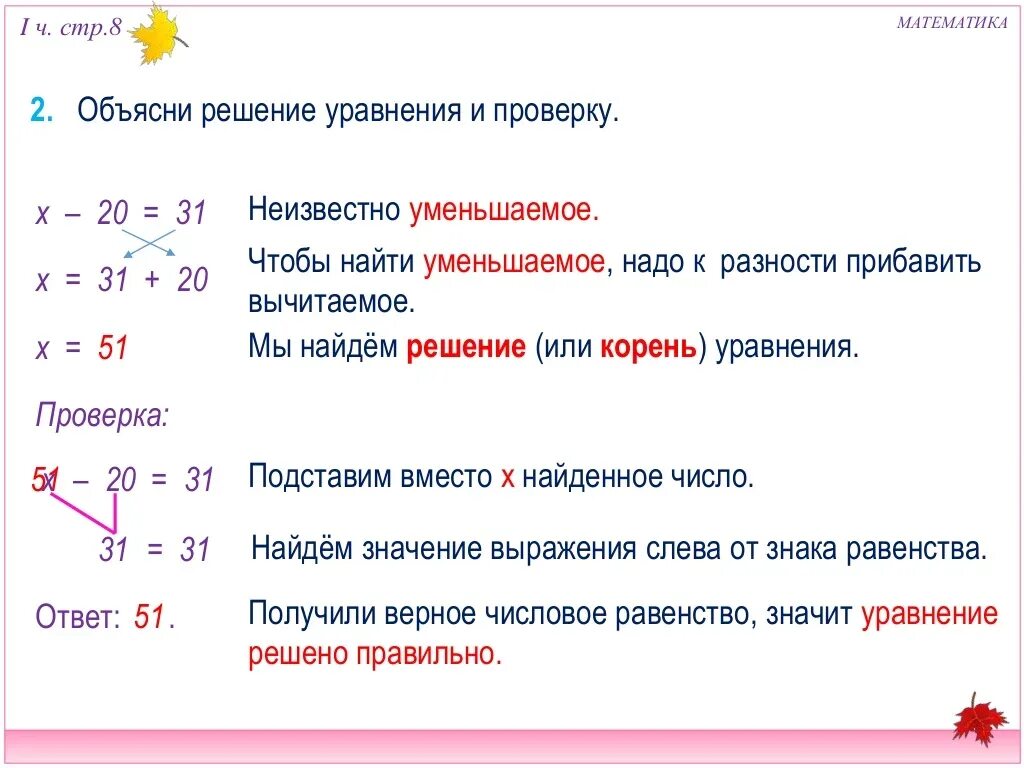 I ч. стр.8

МАТЕМАТИКА

2. Объясни решение уравнения и проверку.

$x - 20 = 31$ Неизвестно уменьшаемое.

$x = 31 + 20$ Чтобы найти уменьшаемое, надо к разности прибавить вычитаемое.

$x = 51$ Мы найдём решение (или корень) уравнения.

Проверка:

$51 - 20 = 31$ Подставим вместо х найденное число.

$31 = 31$ Найдём значение выражения слева от знака равенства.

Ответ: 51. Получили верное числовое равенство, значит уравнение решено правильно.